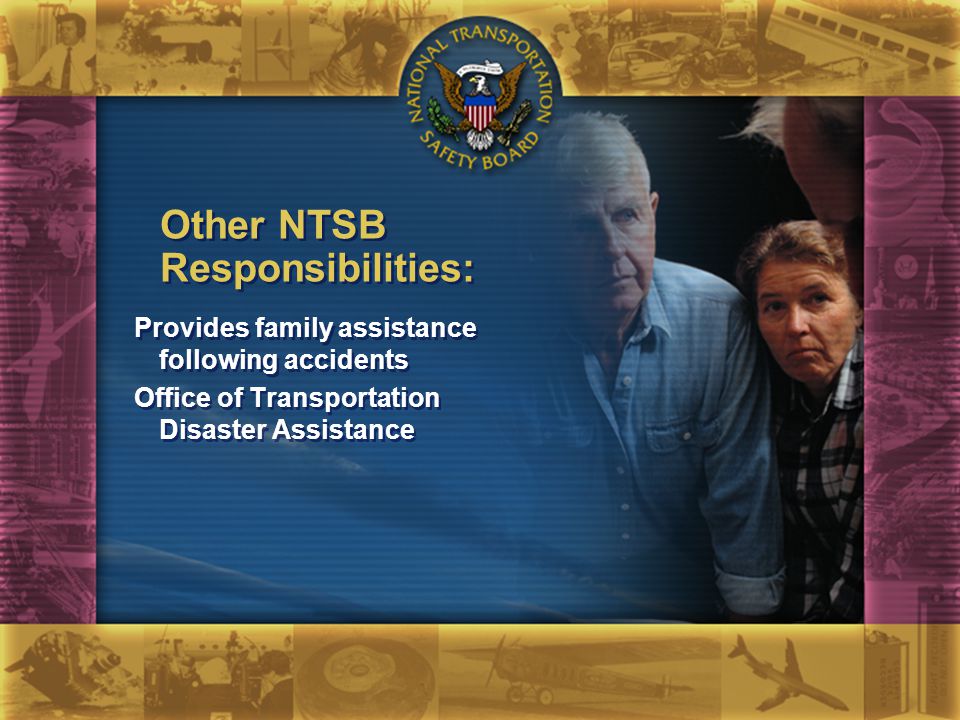 NATIONAL TRANSPORTATION SAFETY BOARD

Other NTSB Responsibilities:

Provides family assistance following accidents

Office of Transportation Disaster Assistance